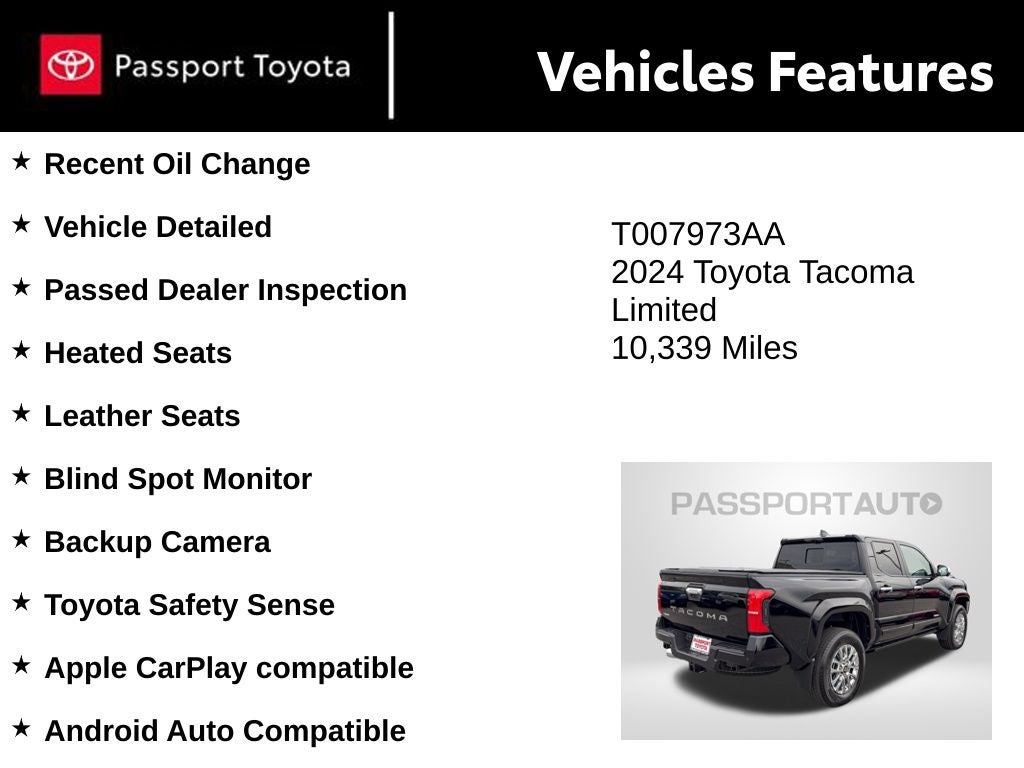 Passport Toyota

Vehicles Features

★ Recent Oil Change

★ Vehicle Detailed

★ Passed Dealer Inspection

★ Heated Seats

★ Leather Seats

★ Blind Spot Monitor

★ Backup Camera

★ Toyota Safety Sense

★ Apple CarPlay compatible

★ Android Auto Compatible

T007973AA
2024 Toyota Tacoma Limited
10,339 Miles

PASSPORTAUTO

TACOMA

PASSPORT TOYOTA